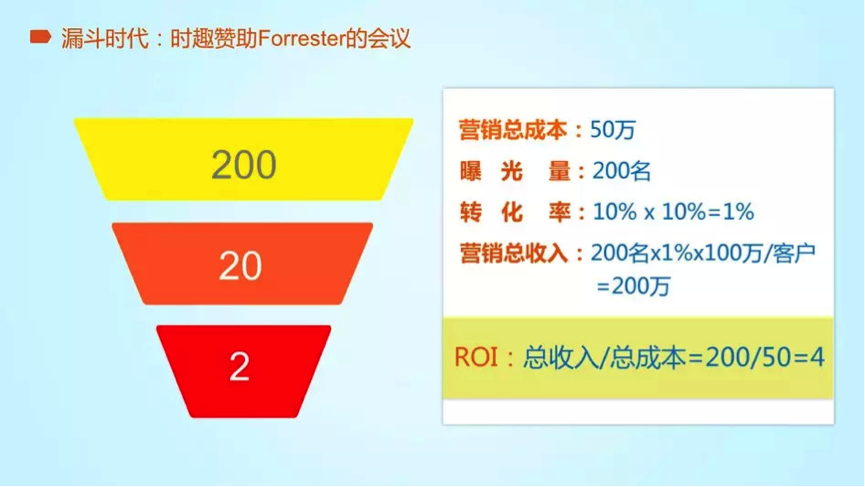 漏斗时代：时趣赞助Forrester的会议

200

20

2

营销总成本：50万

曝 光 量：200名

转 化 率：10% x 10%=1%

营销总收入：200名x1%x100万/客户 =200万

ROI：总收入/总成本=200/50=4